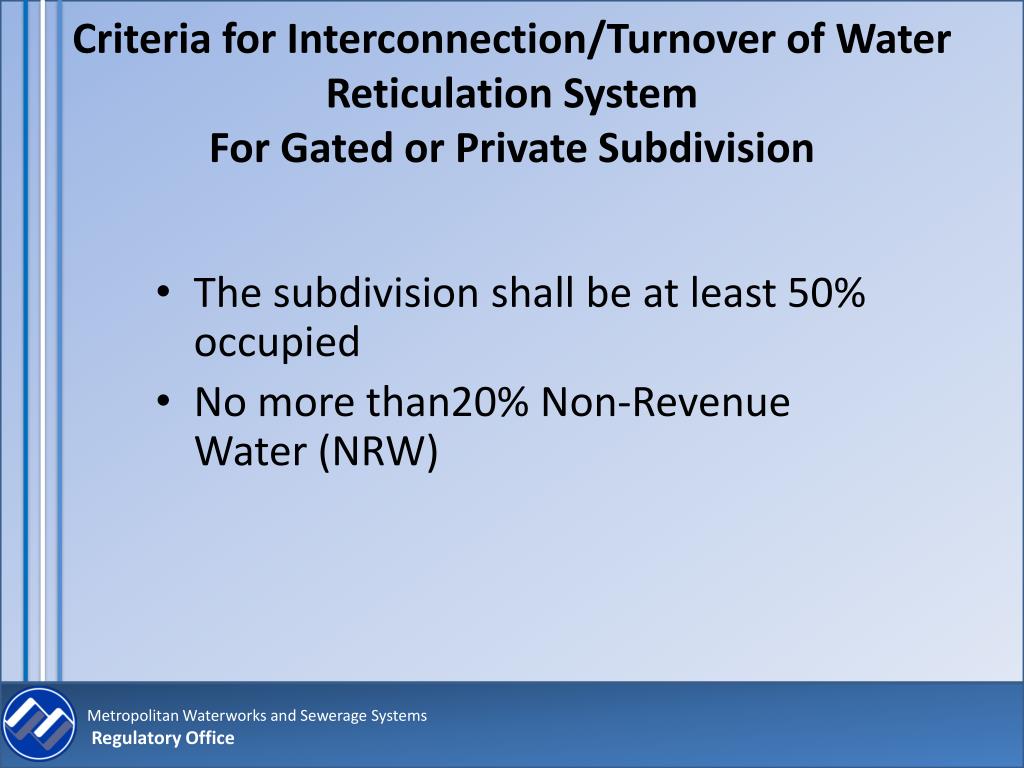 Criteria for Interconnection/Turnover of Water Reticulation System
For Gated or Private Subdivision

• The subdivision shall be at least 50% occupied
• No more than20% Non-Revenue Water (NRW)

Metropolitan Waterworks and Sewerage Systems
Regulatory Office